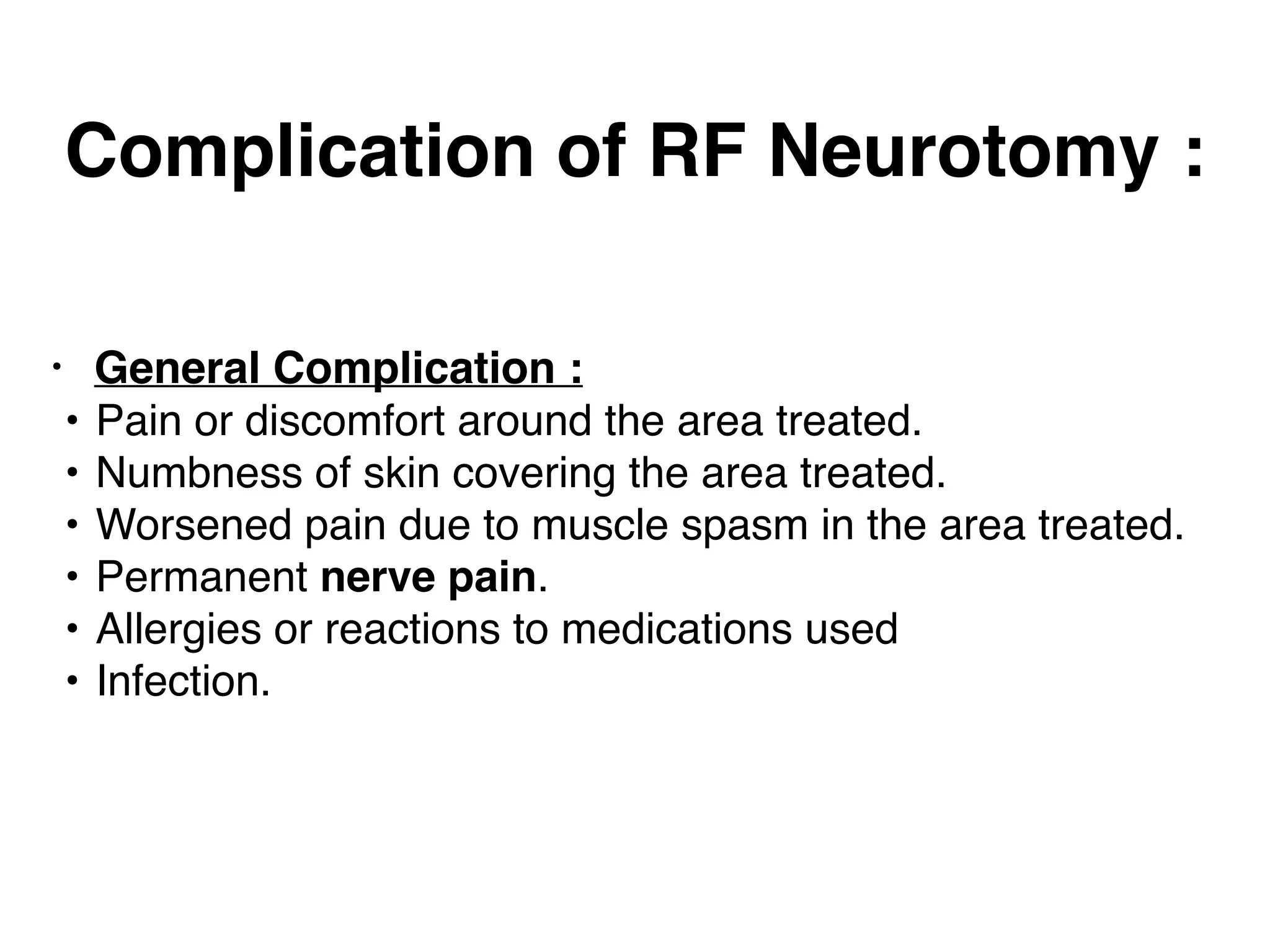 Complication of RF Neurotomy :

• General Complication :
• Pain or discomfort around the area treated.
• Numbness of skin covering the area treated.
• Worsened pain due to muscle spasm in the area treated.
• Permanent nerve pain.
• Allergies or reactions to medications used
• Infection.